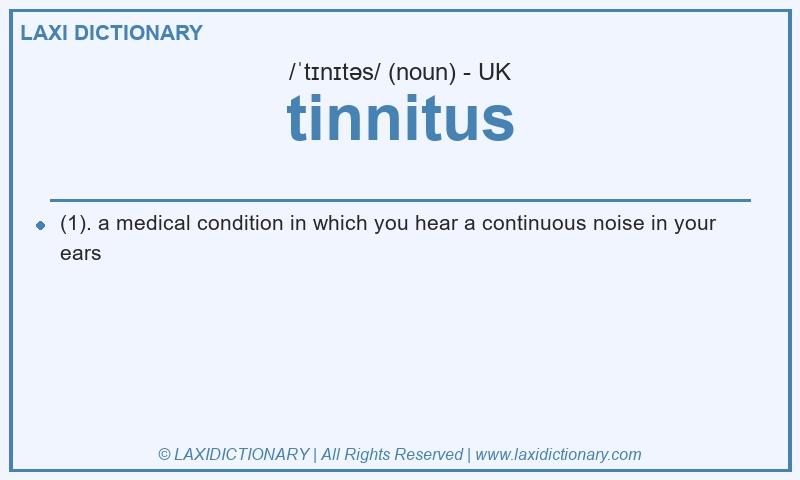 LAXI DICTIONARY

/ˈtɪnɪtəs/ (noun) - UK

tinnitus

(1). a medical condition in which you hear a continuous noise in your ears

© LAXIDICTIONARY | All Rights Reserved | www.laxidictionary.com